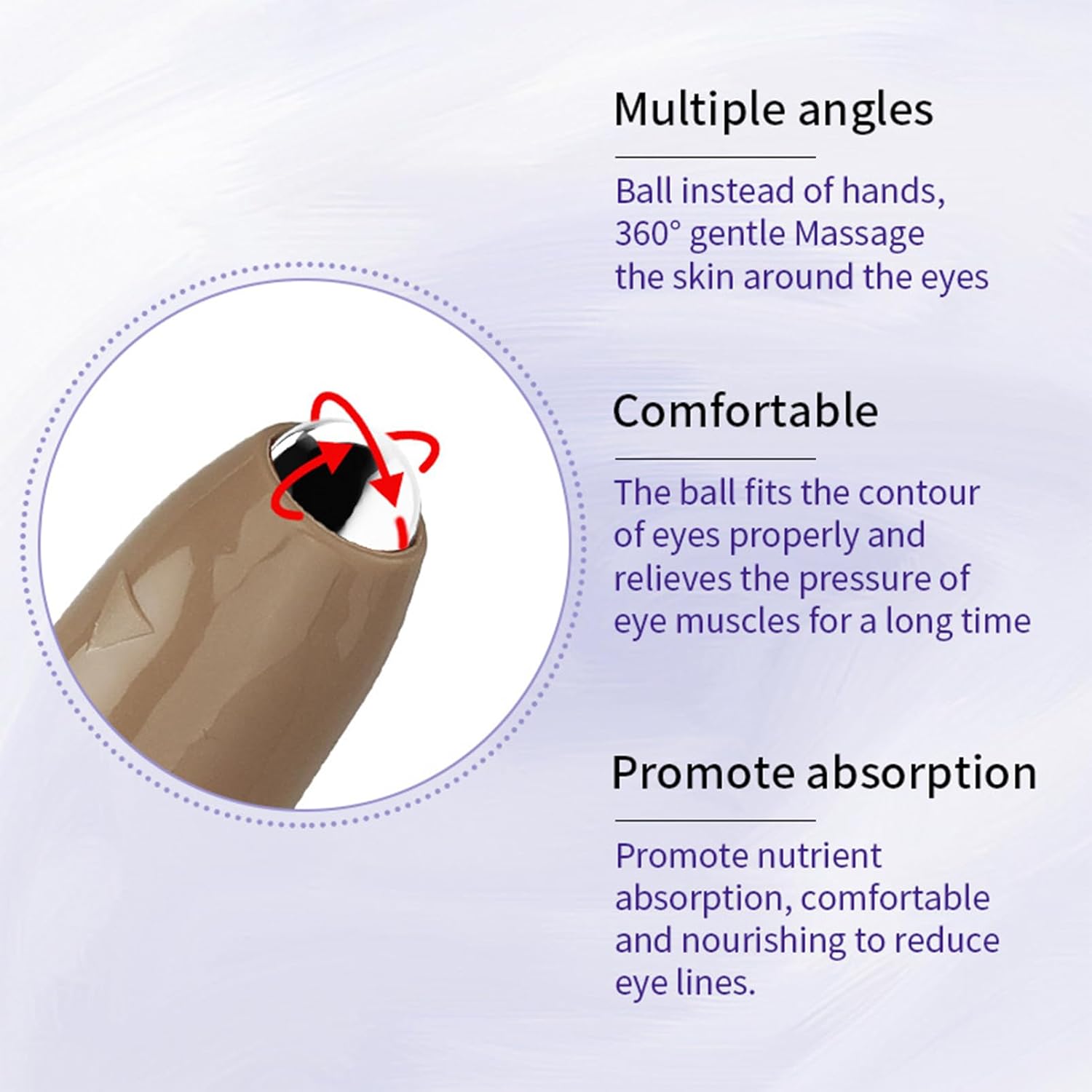 Multiple angles

Ball instead of hands, 360° gentle Massage the skin around the eyes

Comfortable

The ball fits the contour of eyes properly and relieves the pressure of eye muscles for a long time

Promote absorption

Promote nutrient absorption, comfortable and nourishing to reduce eye lines.